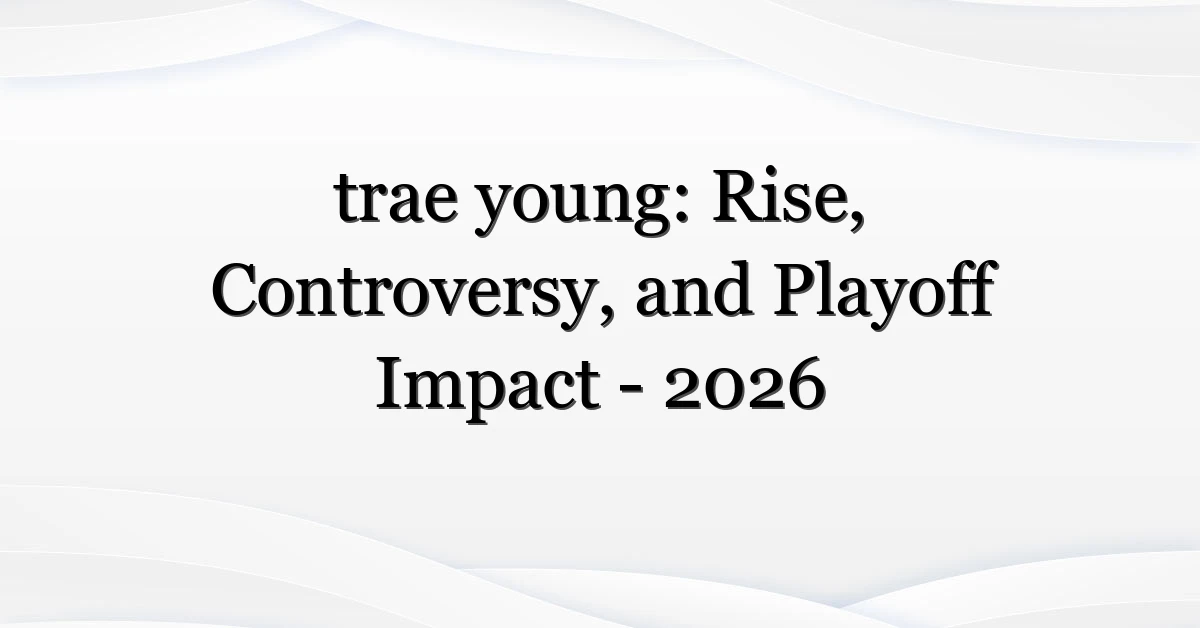 trae young: Rise, Controversy, and Playoff Impact - 2026